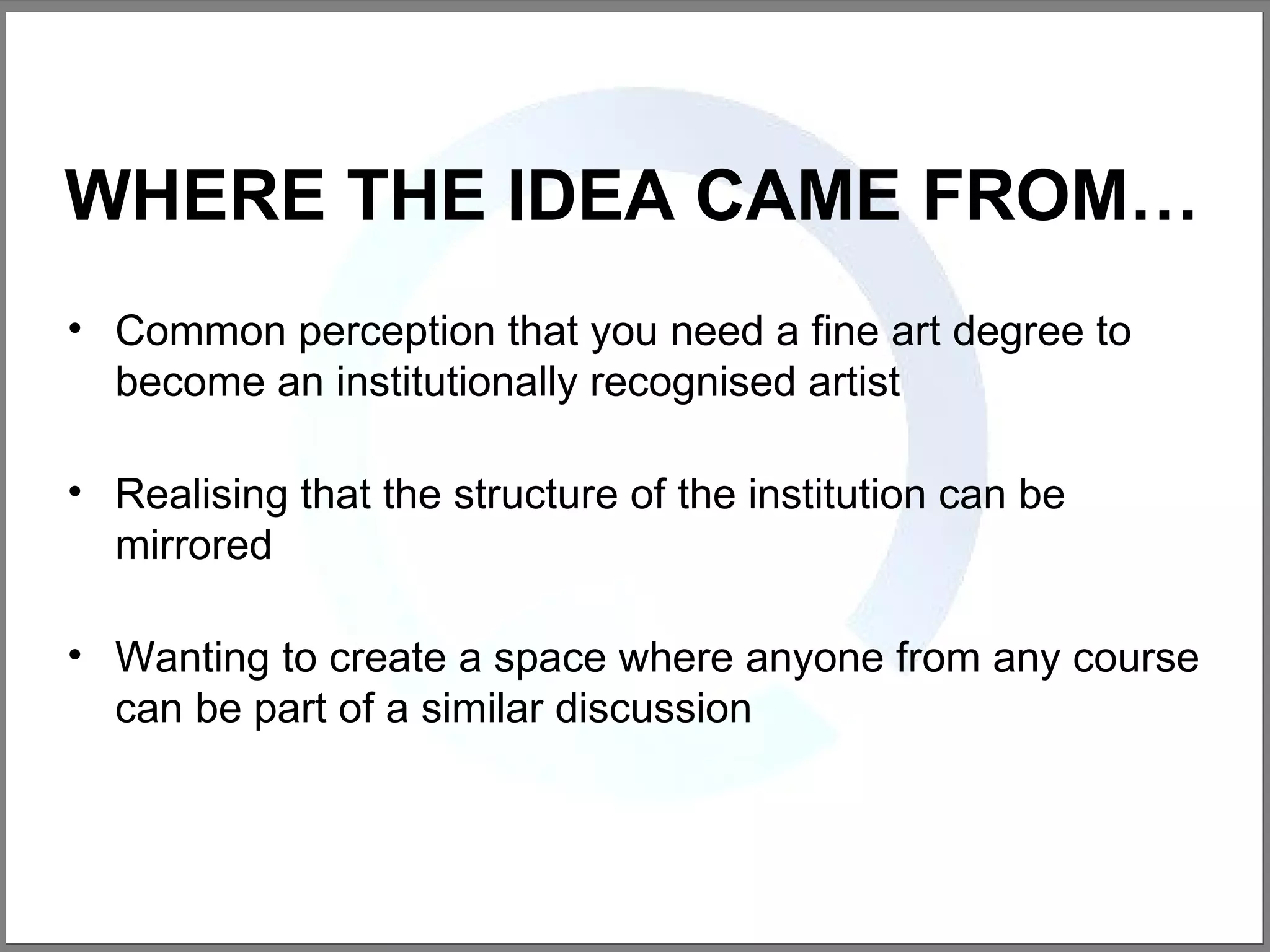 WHERE THE IDEA CAME FROM…

• Common perception that you need a fine art degree to become an institutionally recognised artist

• Realising that the structure of the institution can be mirrored

• Wanting to create a space where anyone from any course can be part of a similar discussion